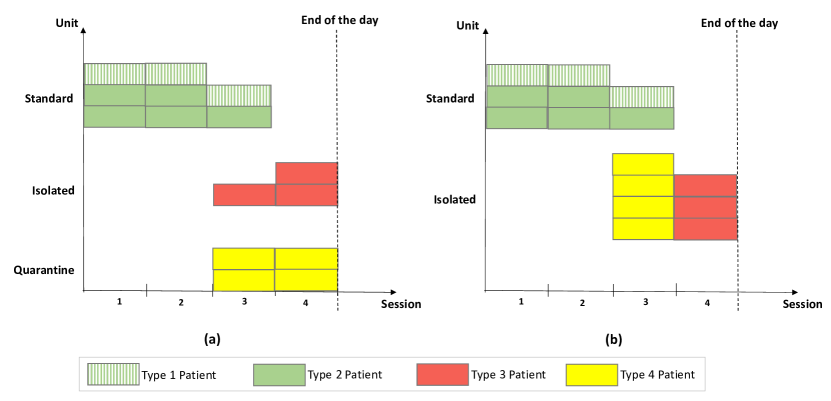 Unit

End of the day

Standard

Isolated

Quarantine

1

2

3

4

Session

(a)

Unit

End of the day

Standard

Isolated

1

2

3

4

Session

(b)

Type 1 Patient

Type 2 Patient

Type 3 Patient

Type 4 Patient